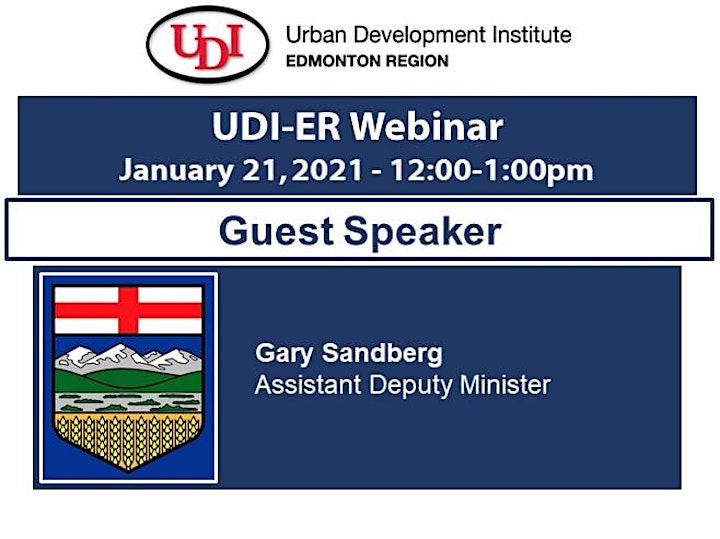 UDI

Urban Development Institute
EDMONTON REGION

UDI-ER Webinar
January 21, 2021 - 12:00-1:00pm

Guest Speaker

Gary Sandberg
Assistant Deputy Minister